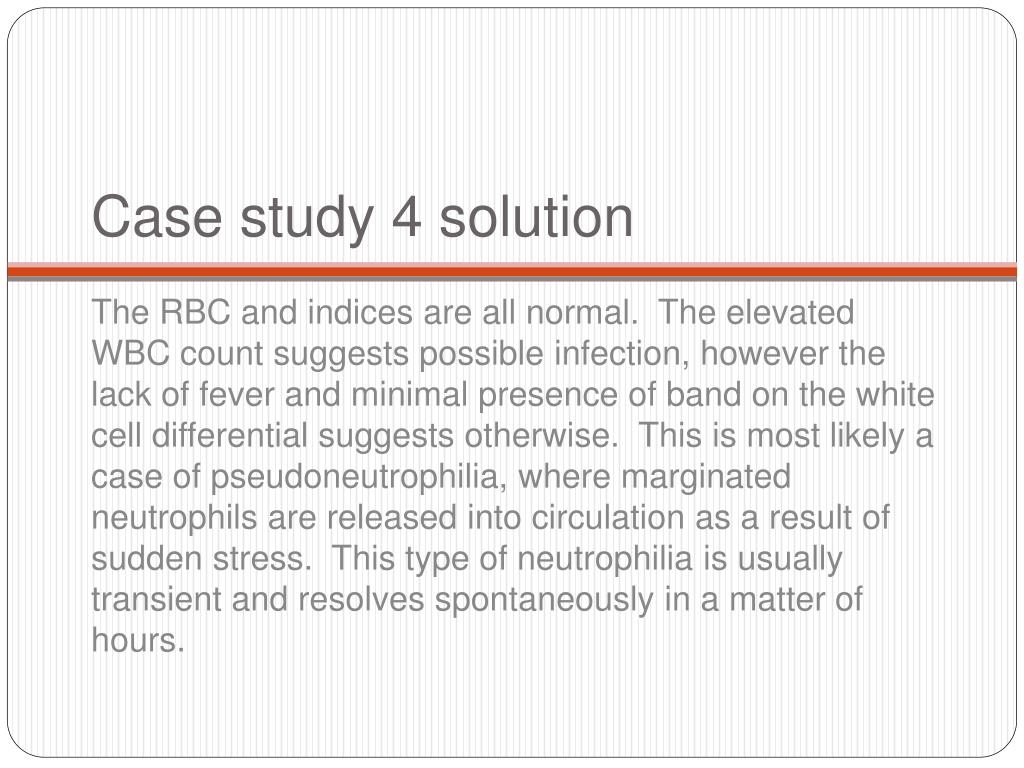 Case study 4 solution

The RBC and indices are all normal. The elevated WBC count suggests possible infection, however the lack of fever and minimal presence of band on the white cell differential suggests otherwise. This is most likely a case of pseudoneutrophilia, where marginated neutrophils are released into circulation as a result of sudden stress. This type of neutrophilia is usually transient and resolves spontaneously in a matter of hours.